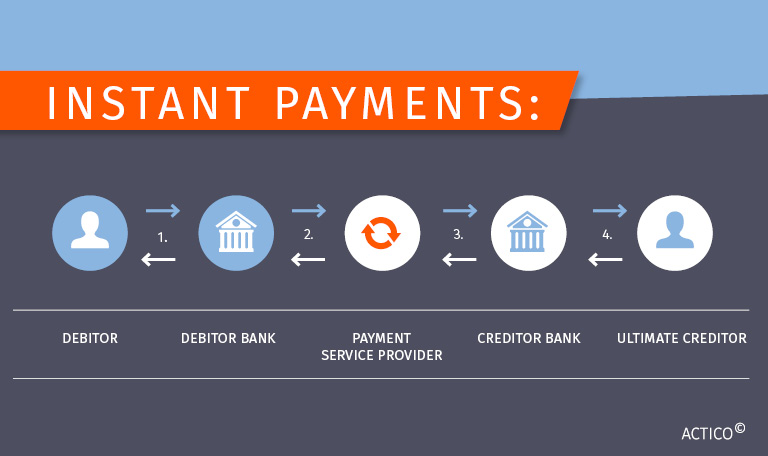 INSTANT PAYMENTS:

1.

2.

3.

4.

DEBITOR

DEBITOR BANK

PAYMENT SERVICE PROVIDER

CREDITOR BANK

ULTIMATE CREDITOR

ACTICO©